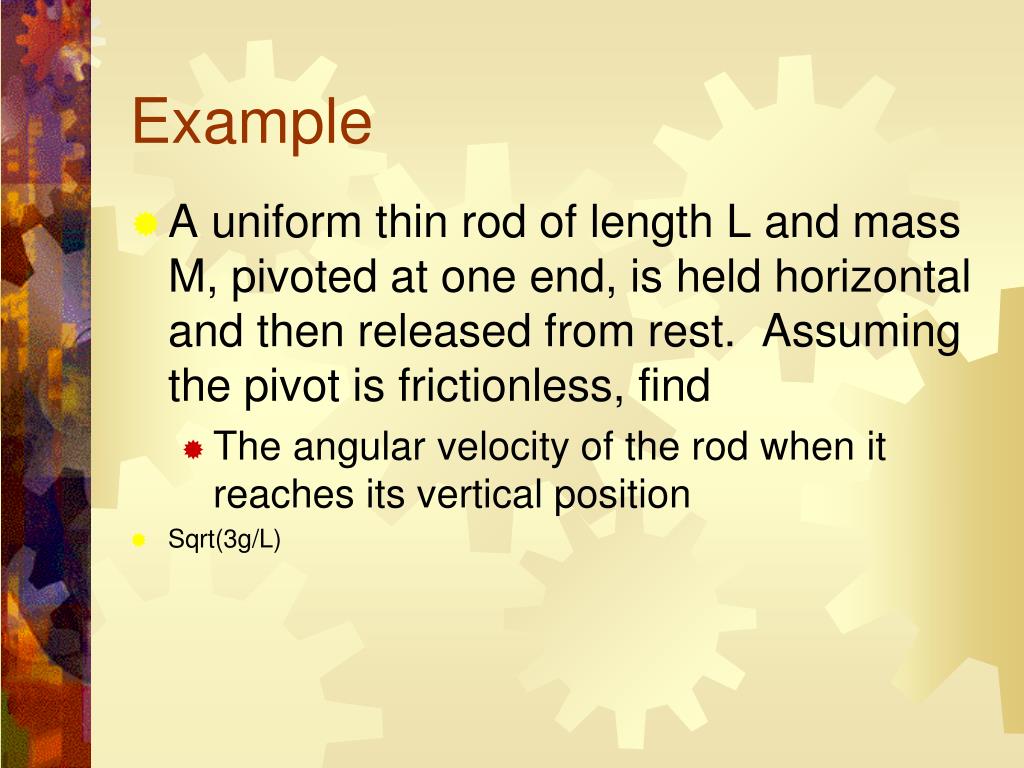 Example

A uniform thin rod of length L and mass M, pivoted at one end, is held horizontal and then released from rest. Assuming the pivot is frictionless, find

The angular velocity of the rod when it reaches its vertical position

Sqrt(3g/L)